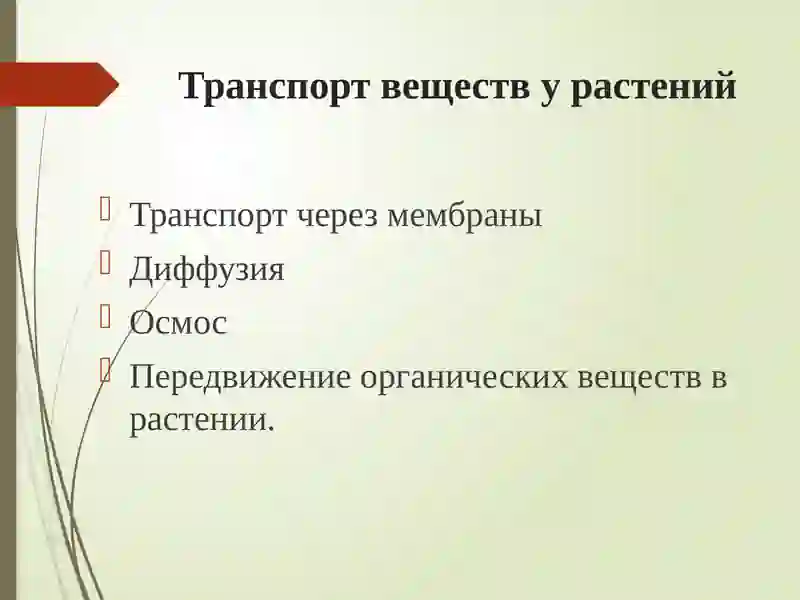 Транспорт веществ у растений

Транспорт через мембраны
Диффузия
Осмос
Передвижение органических веществ в растении.